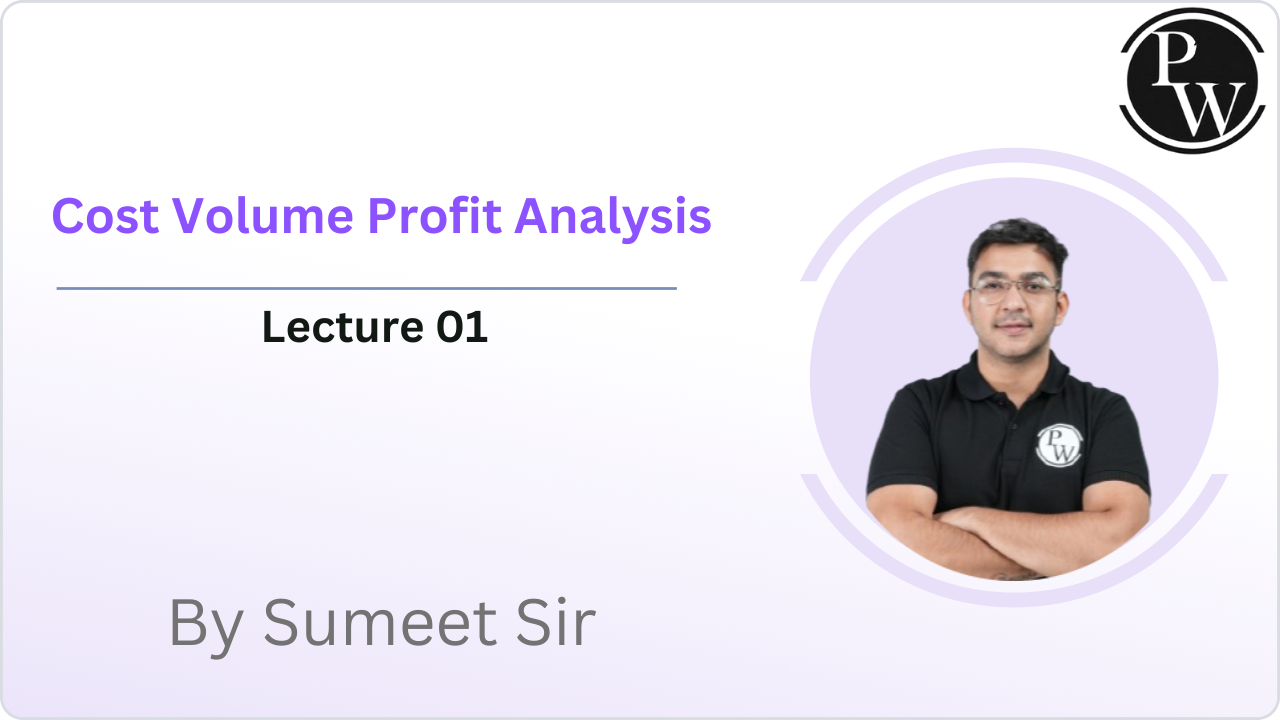 PW

Cost Volume Profit Analysis

Lecture 01

PW

By Sumeet Sir